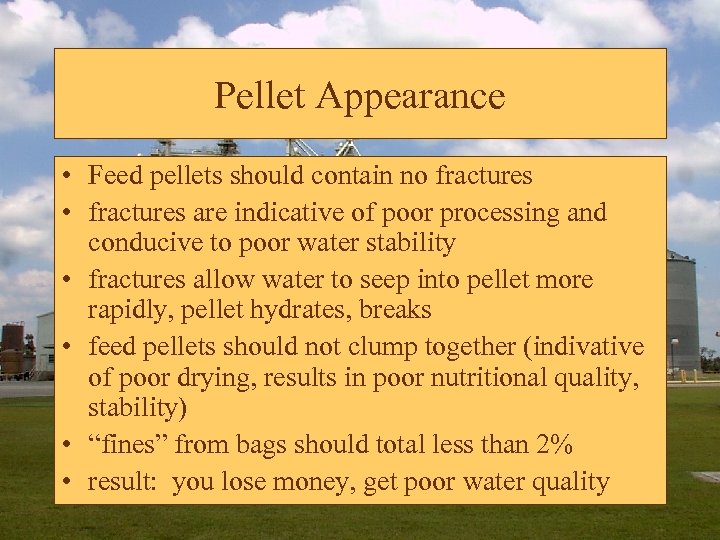 Pellet Appearance

• Feed pellets should contain no fractures
• fractures are indicative of poor processing and conducive to poor water stability
• fractures allow water to seep into pellet more rapidly, pellet hydrates, breaks
• feed pellets should not clump together (indivative of poor drying, results in poor nutritional quality, stability)
• “fines” from bags should total less than 2%
• result: you lose money, get poor water quality